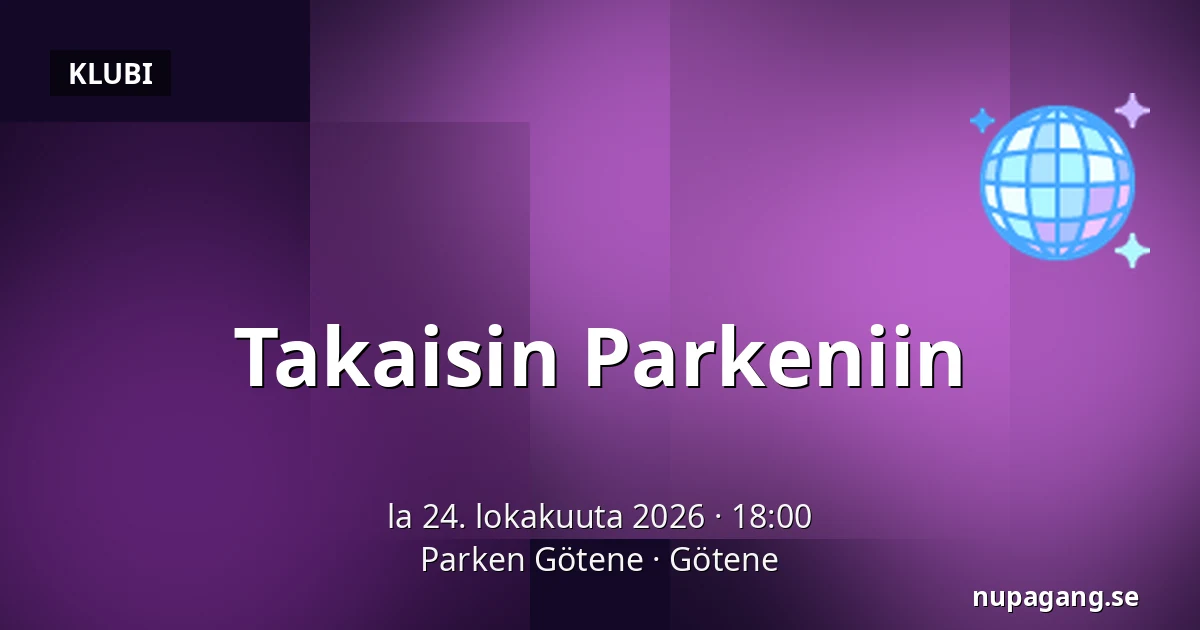 KLUBI

Takaisin Parkeniin

la 24. lokakuuta 2026 · 18:00
Parken Götene · Götene

nupagang.se